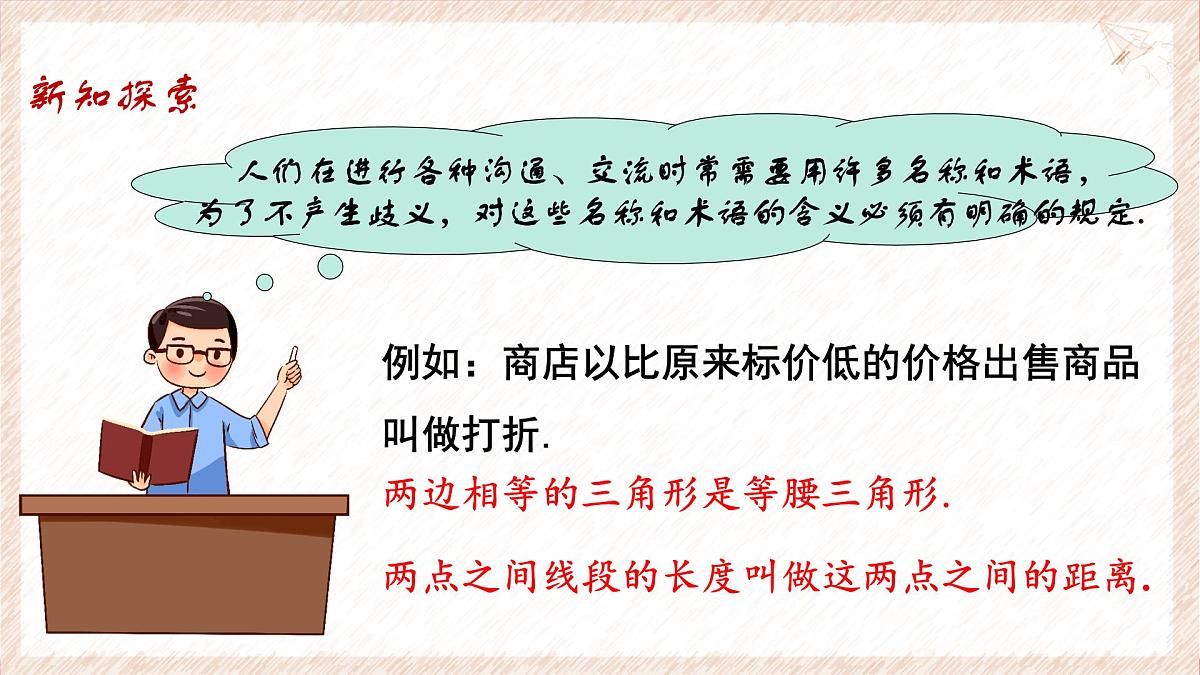 新知探索

人们在进行各种沟通、交流时常需要用许多名称和术语，为了不产生歧义，对这些名称和术语的含义必须有明确的规定.

例如：商店以比原来标价低的价格出售商品叫做打折.

两边相等的三角形是等腰三角形.

两点之间线段的长度叫做这两点之间的距离.